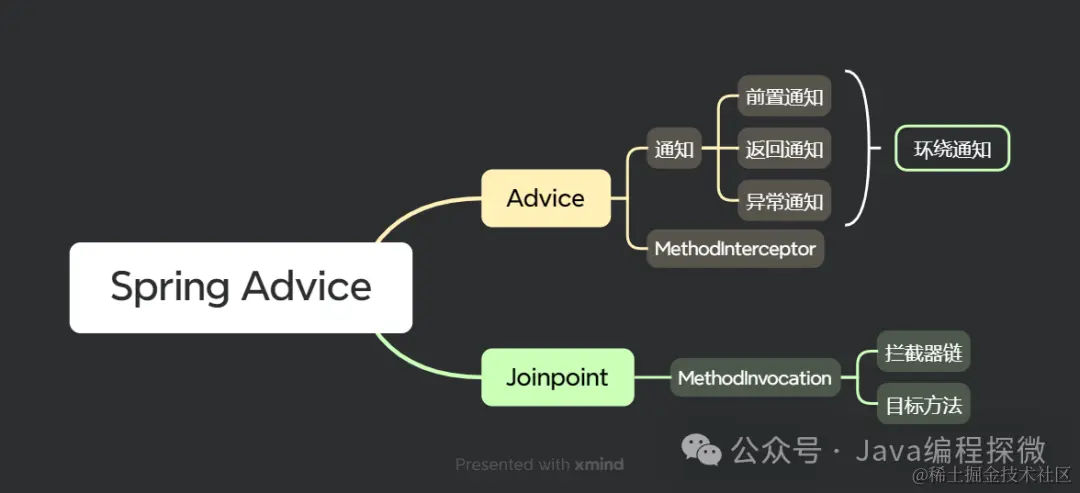 Spring Advice

Advice

通知

前置通知

返回通知

异常通知

环绕通知

MethodInterceptor

Joinpoint

MethodInvocation

拦截器链

目标方法

Presented with xmind

公众号 · Java编程探微

@稀土掘金技术社区